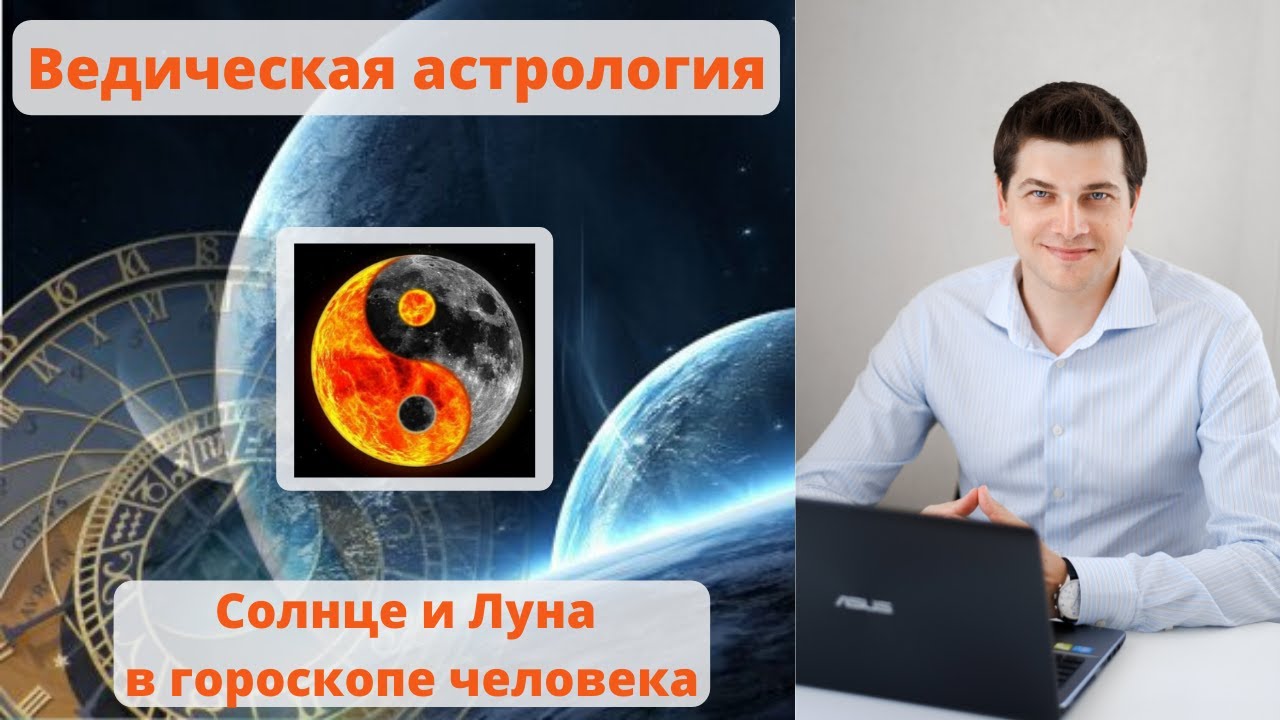 Ведическая астрология

Солнце и Луна
в гороскопе человека

ASUS